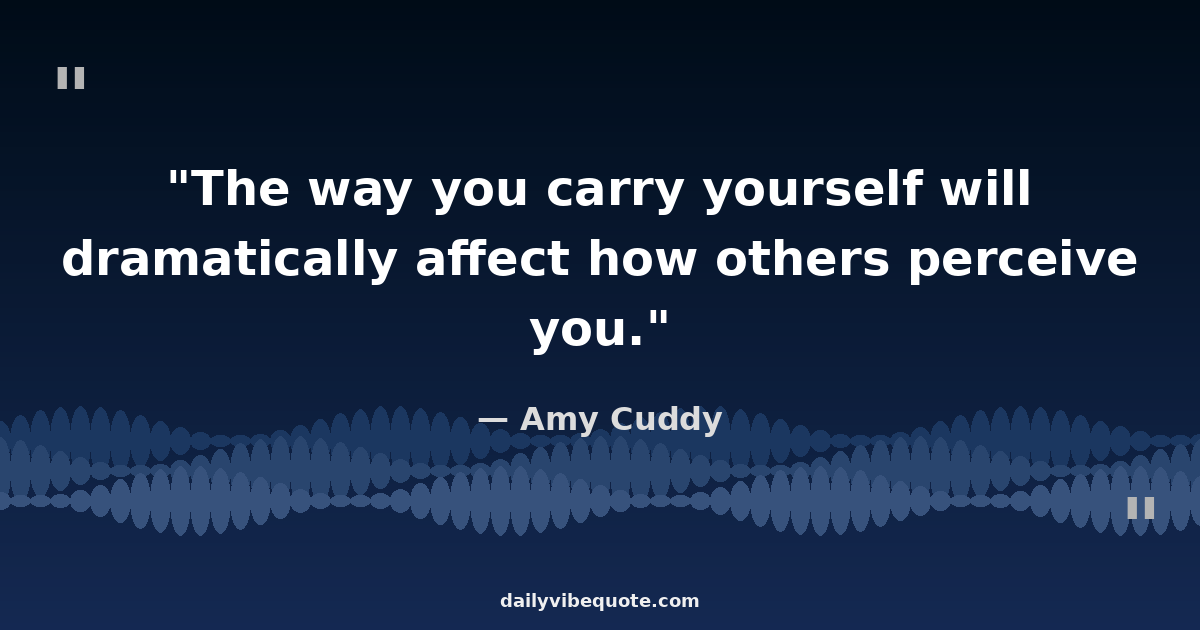 "

"The way you carry yourself will dramatically affect how others perceive you."

— Amy Cuddy

"

dailyvibequote.com